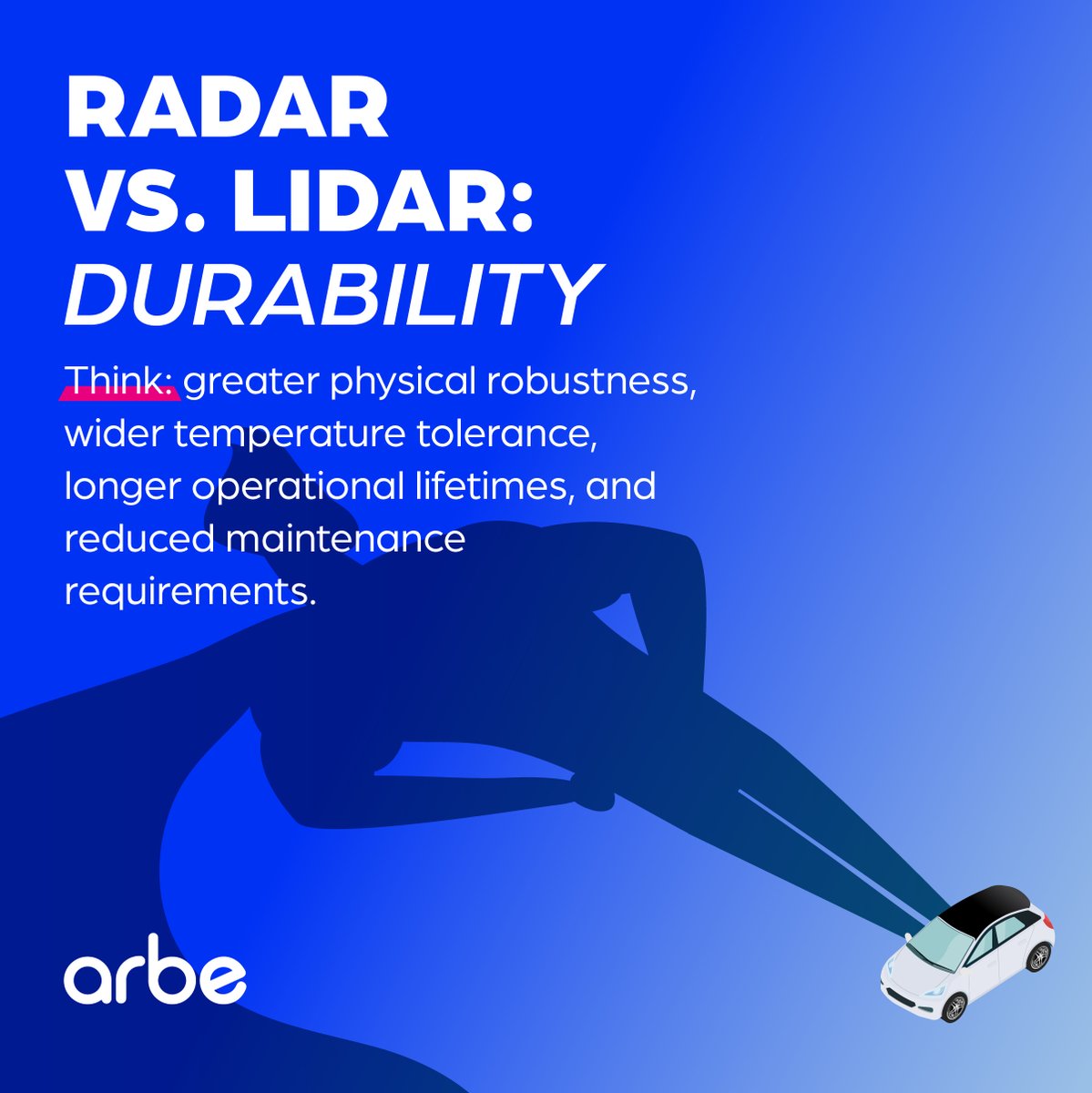 RADAR VS. LIDAR: DURABILITY

Think: greater physical robustness, wider temperature tolerance, longer operational lifetimes, and reduced maintenance requirements.

arbe